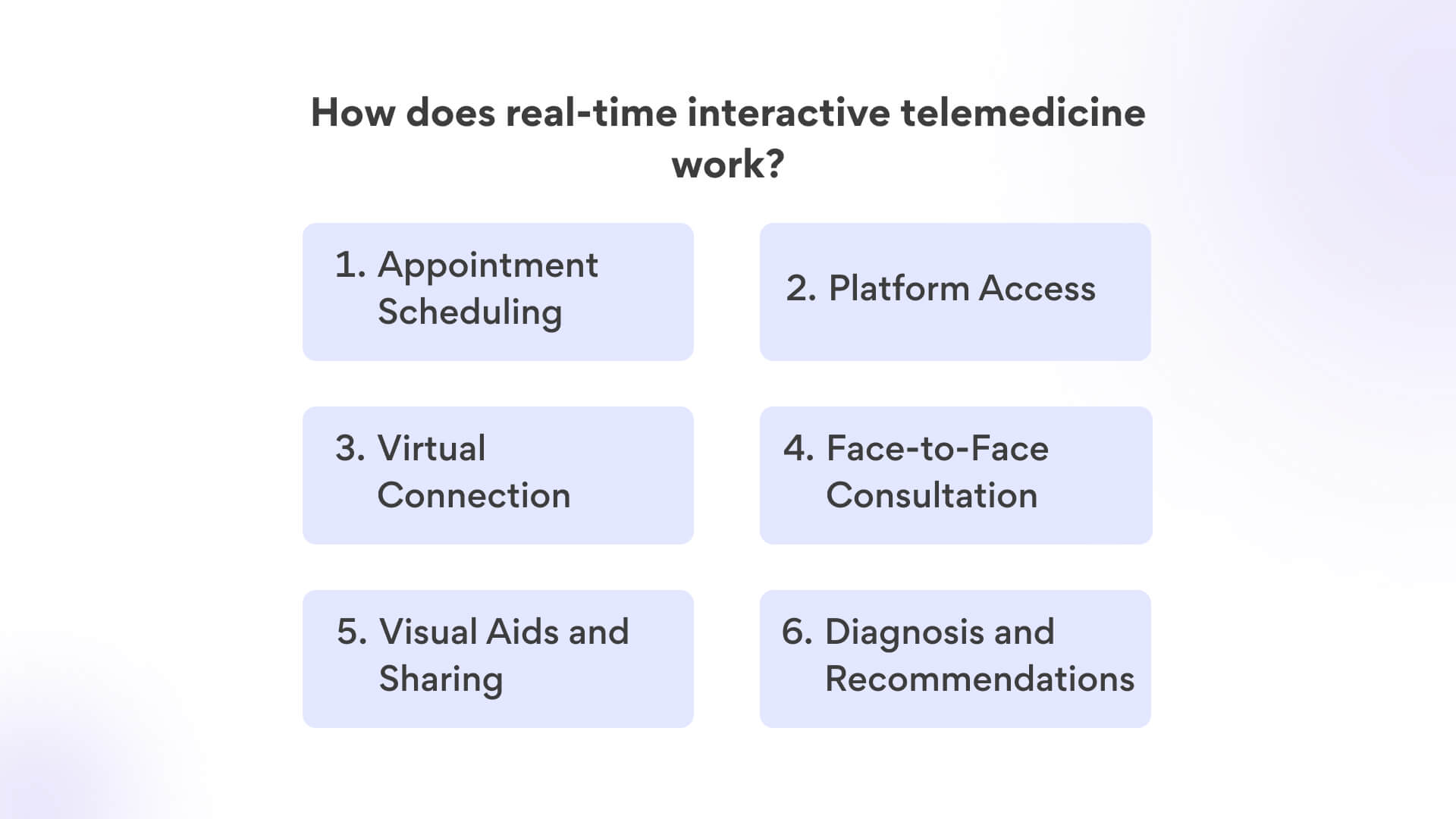 How does real-time interactive telemedicine work?

1. Appointment Scheduling

2. Platform Access

3. Virtual Connection

4. Face-to-Face Consultation

5. Visual Aids and Sharing

6. Diagnosis and Recommendations